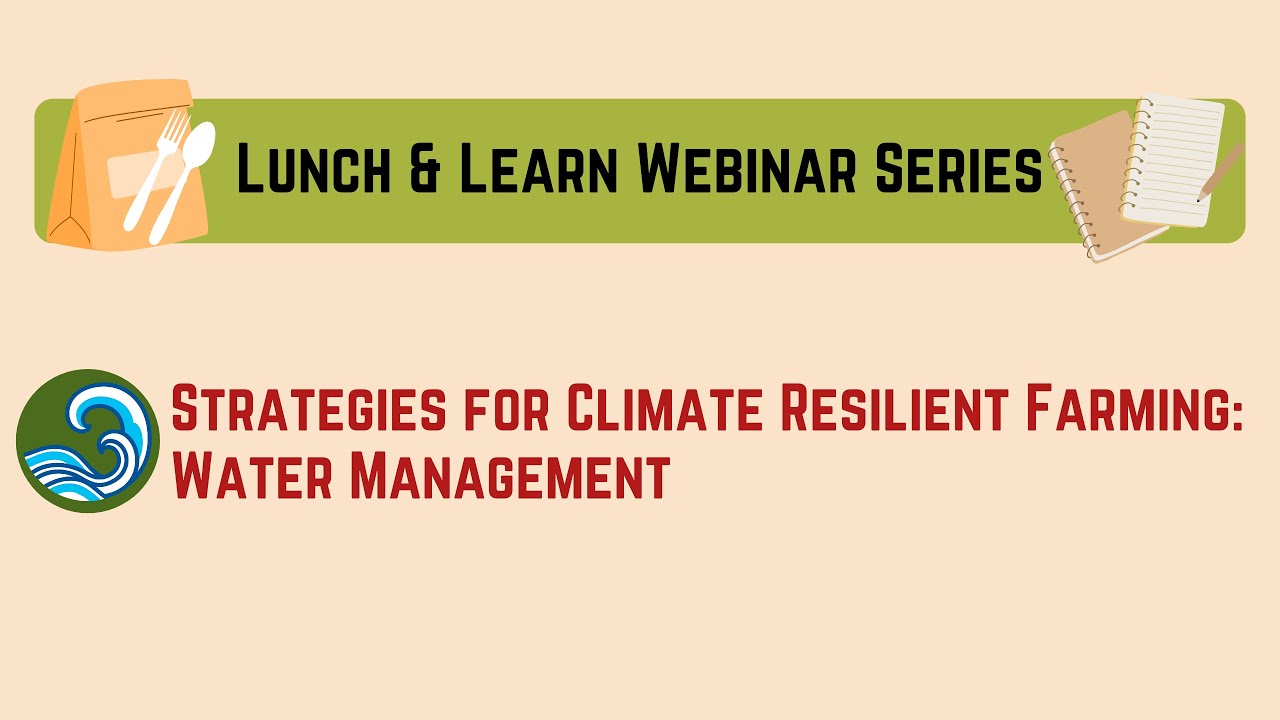 Lunch & Learn Webinar Series

Strategies for Climate Resilient Farming: Water Management